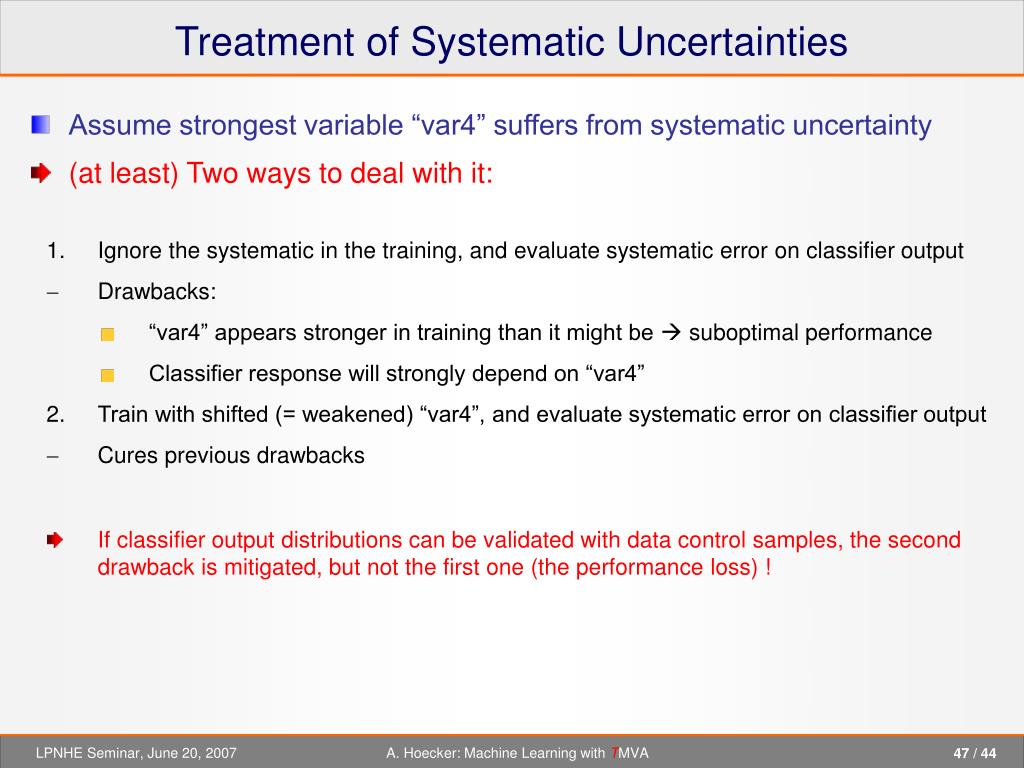 Treatment of Systematic Uncertainties

Assume strongest variable “var4” suffers from systematic uncertainty

(at least) Two ways to deal with it:

1. Ignore the systematic in the training, and evaluate systematic error on classifier output

– Drawbacks:

“var4” appears stronger in training than it might be → suboptimal performance

Classifier response will strongly depend on “var4”

2. Train with shifted (= weakened) “var4”, and evaluate systematic error on classifier output

– Cures previous drawbacks

If classifier output distributions can be validated with data control samples, the second drawback is mitigated, but not the first one (the performance loss) !

LPNHE Seminar, June 20, 2007

A. Hoecker: Machine Learning with TMVA

47 / 44